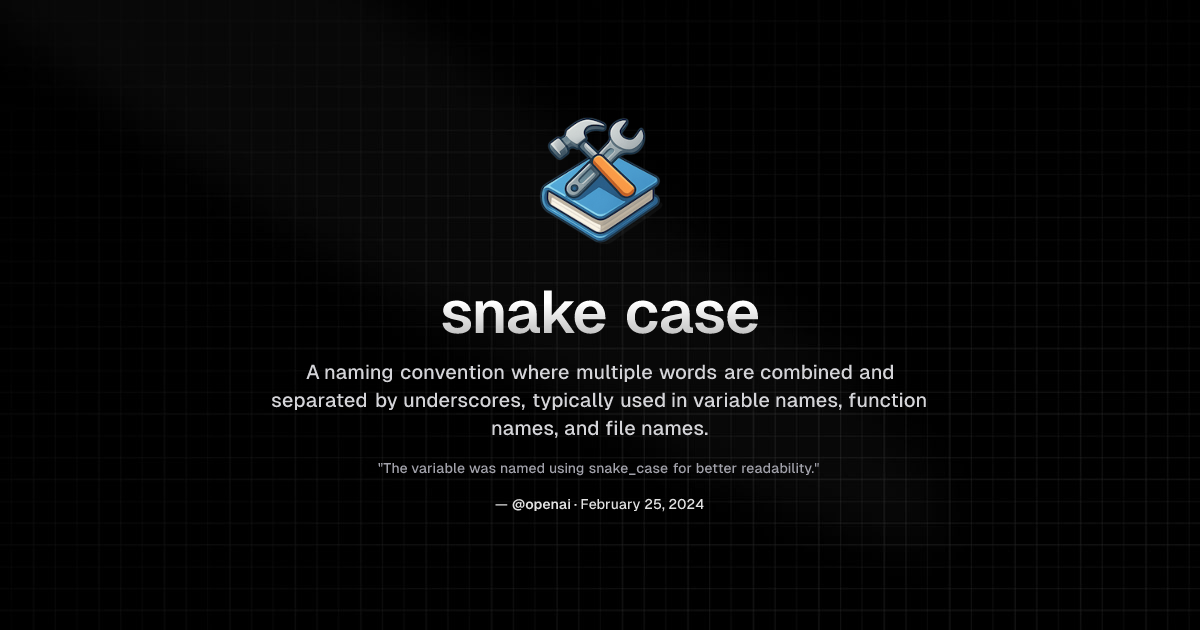 snake case

A naming convention where multiple words are combined and separated by underscores, typically used in variable names, function names, and file names.

"The variable was named using snake_case for better readability."

— @openai · February 25, 2024